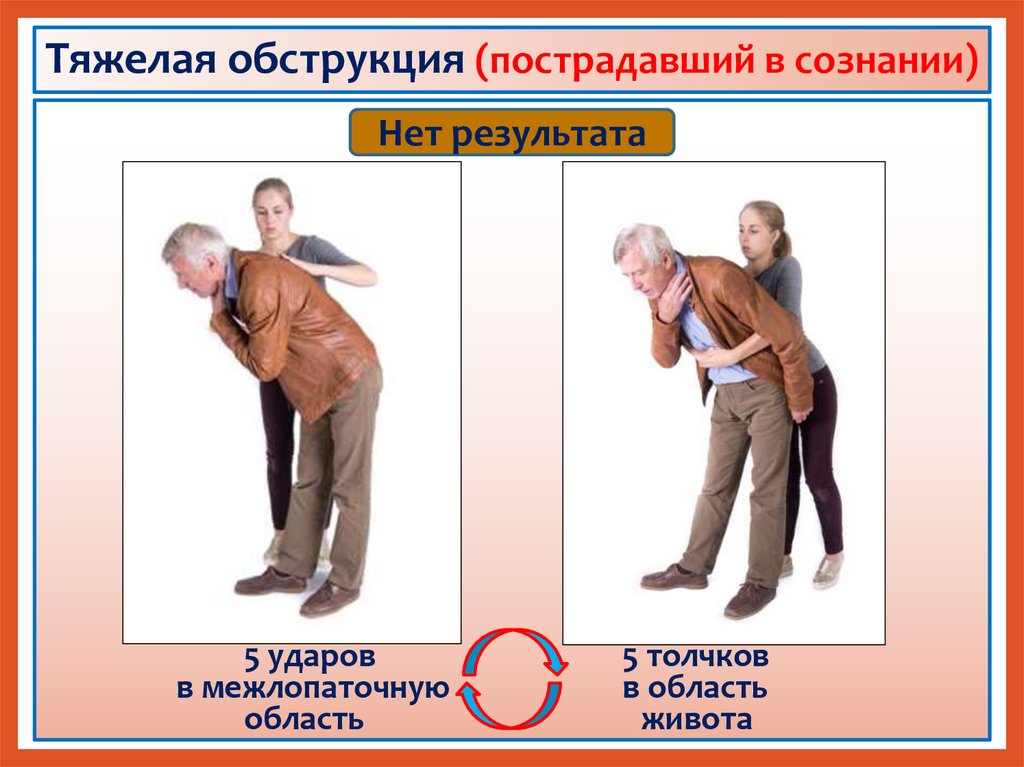 Тяжелая обструкция (пострадавший в сознании)

Нет результата

5 ударов в межлопаточную область

5 толчков в область живота